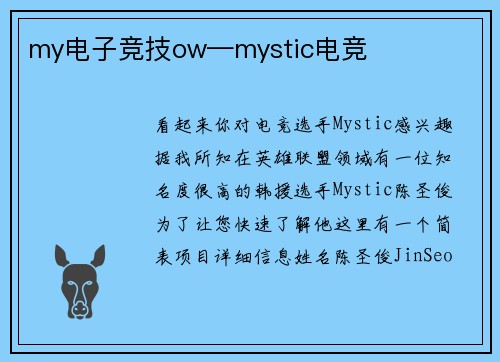 my电子竞技ow—mystic电竞

看起来你对电竞选手Mystic感兴趣据我所知在英雄联盟领域有一位知名度很高的韩援选手Mystic陈圣俊为了让您快速了解他这里有一个简表项目详细信息姓名陈圣俊JinSeo